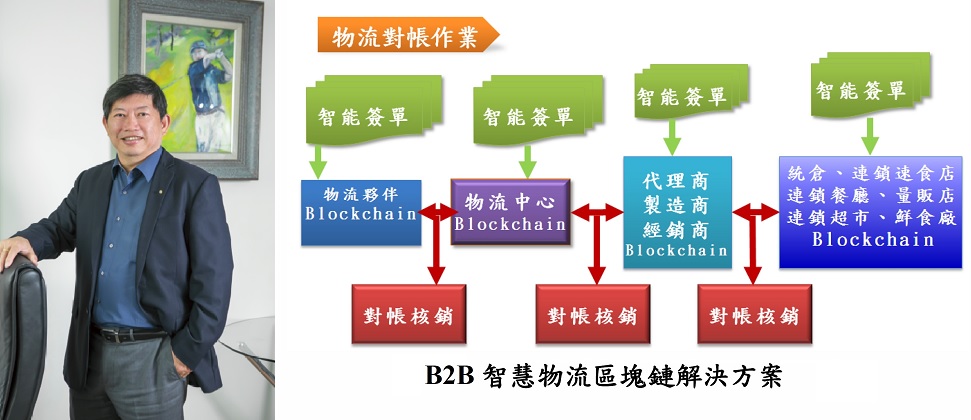 物流對帳作業

智能簽單

智能簽單

智能簽單

智能簽單

物流夥伴
Blockchain

物流中心
Blockchain

代理商
製造商
經銷商
Blockchain

統倉、連鎖速食店
連鎖餐廳、量販店
連鎖超市、鮮食廠
Blockchain

對帳核銷

對帳核銷

對帳核銷

B2B 智慧物流區塊鏈解決方案